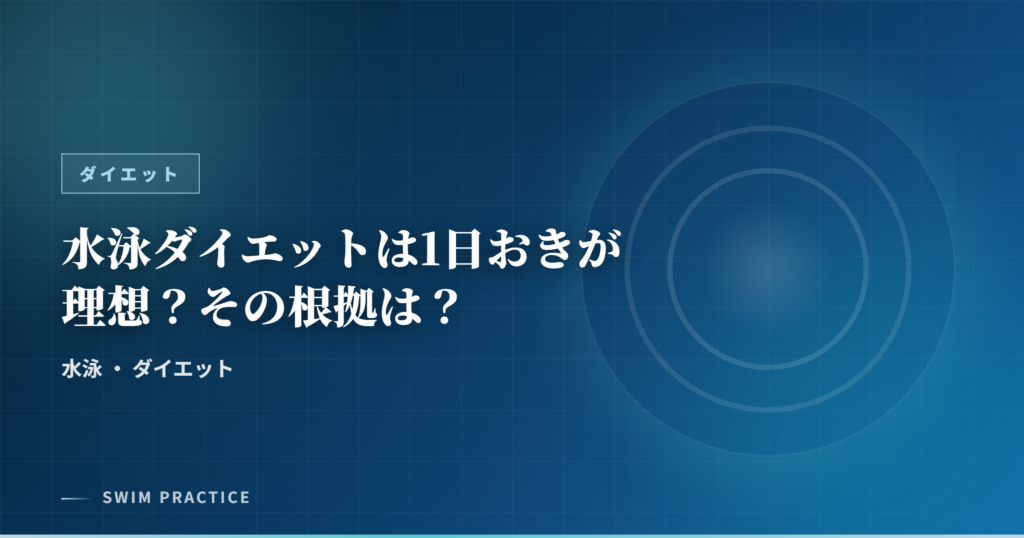 ダイエット

水泳ダイエットは1日おきが理想？その根拠は？

水泳 ・ ダイエット

SWIM PRACTICE